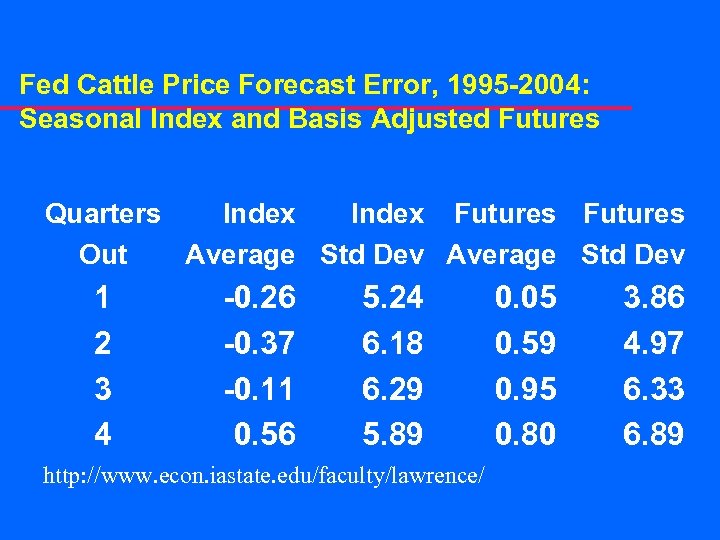 Fed Cattle Price Forecast Error, 1995-2004:
Seasonal Index and Basis Adjusted Futures

| Quarters Out | Index Average | Index Std Dev | Futures Average | Futures Std Dev |
|---|---|---|---|---|
| 1 | -0.26 | 5.24 | 0.05 | 3.86 |
| 2 | -0.37 | 6.18 | 0.59 | 4.97 |
| 3 | -0.11 | 6.29 | 0.95 | 6.33 |
| 4 | 0.56 | 5.89 | 0.80 | 6.89 |

http://www.econ.iastate.edu/faculty/lawrence/